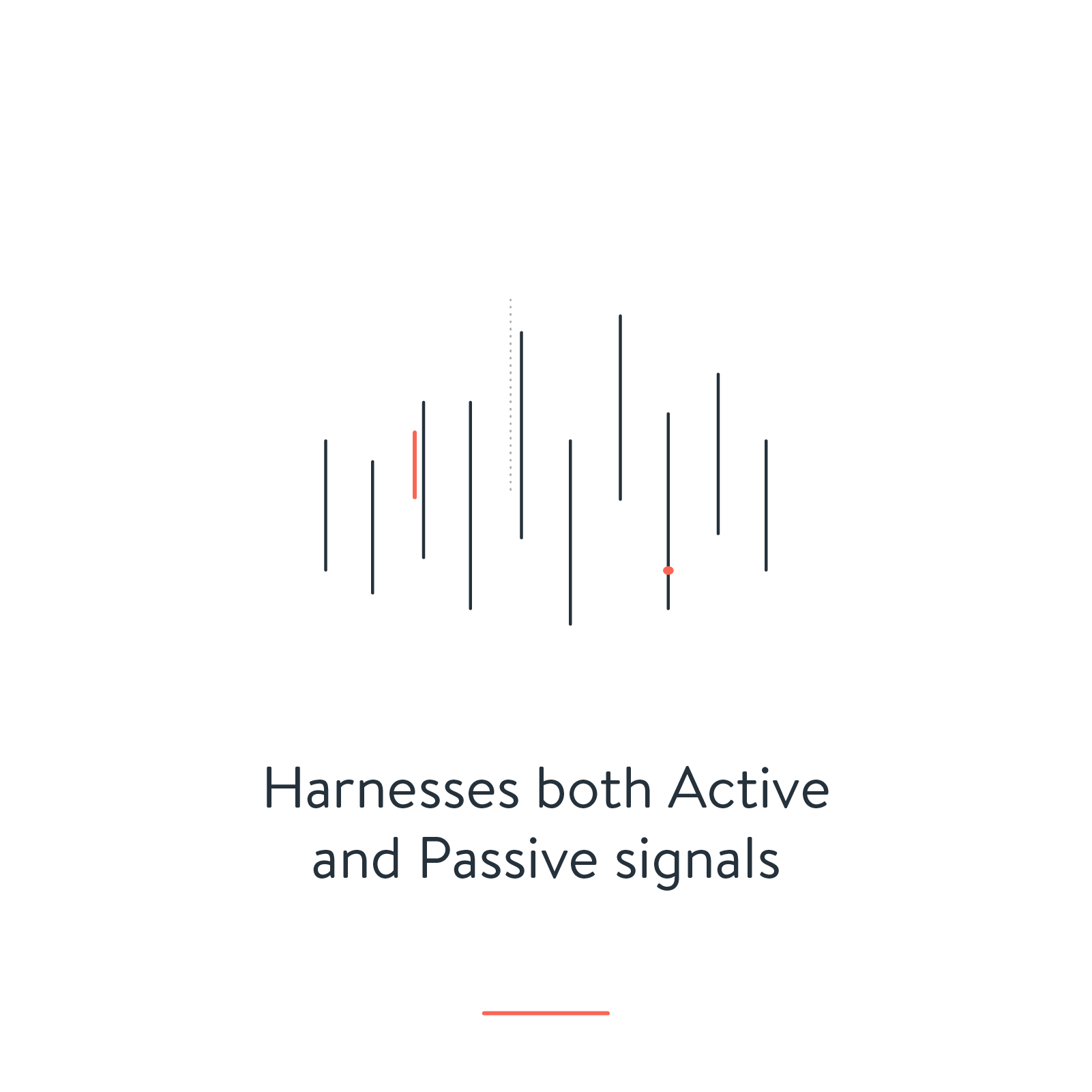 Harnesses both Active and Passive signals